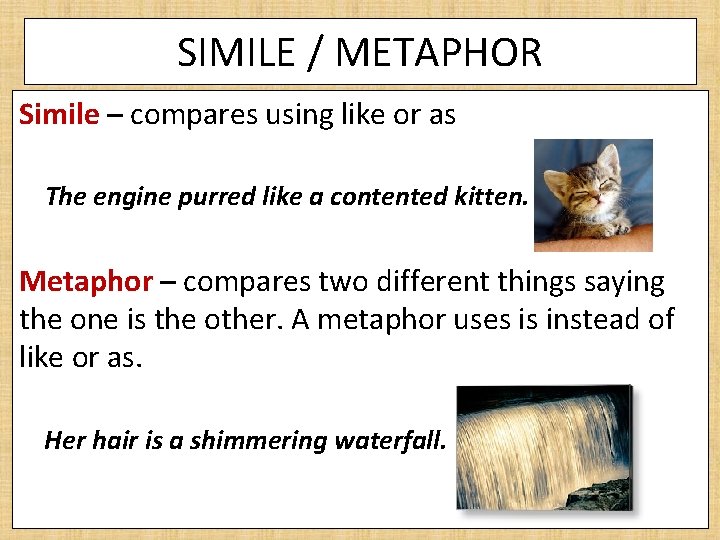 SIMILE / METAPHOR

Simile – compares using like or as

The engine purred like a contented kitten.

Metaphor – compares two different things saying the one is the other. A metaphor uses is instead of like or as.

Her hair is a shimmering waterfall.